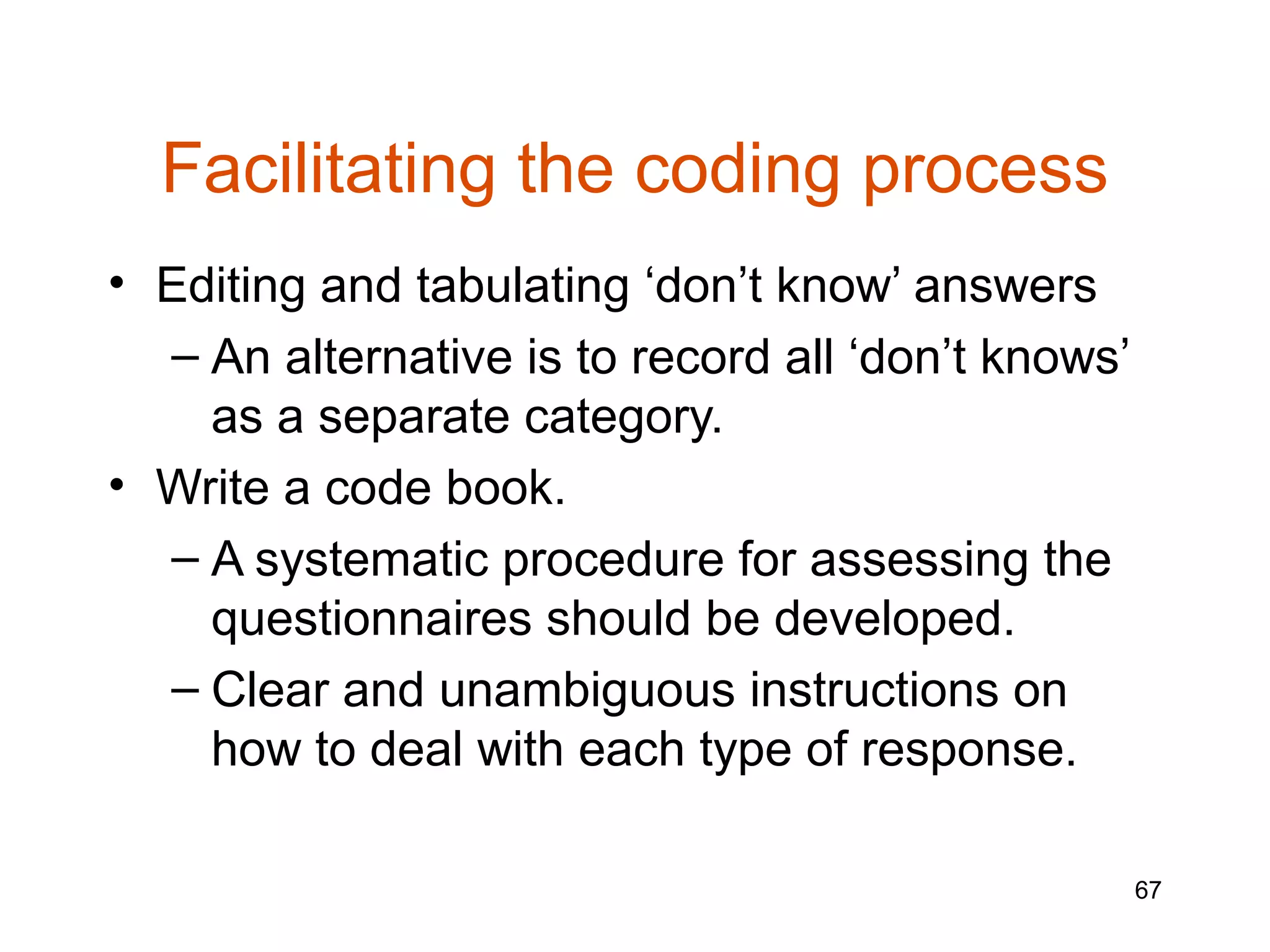 Facilitating the coding process

• Editing and tabulating ‘don’t know’ answers
  – An alternative is to record all ‘don’t knows’ as a separate category.
• Write a code book.
  – A systematic procedure for assessing the questionnaires should be developed.
  – Clear and unambiguous instructions on how to deal with each type of response.

67